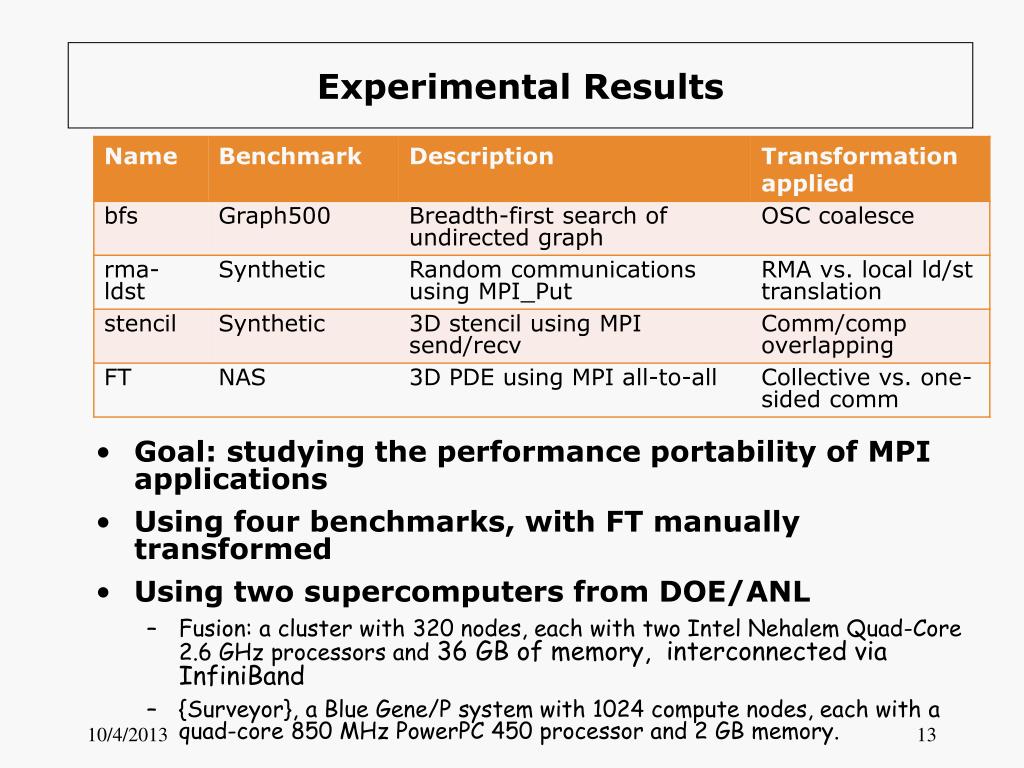 Experimental Results

| Name | Benchmark | Description | Transformation applied |
|---|---|---|---|
| bfs | Graph500 | Breadth-first search of undirected graph | OSC coalesce |
| rma-ldst | Synthetic | Random communications using MPI_Put | RMA vs. local ld/st translation |
| stencil | Synthetic | 3D stencil using MPI send/recv | Comm/comp overlapping |
| FT | NAS | 3D PDE using MPI all-to-all | Collective vs. one-sided comm |

• Goal: studying the performance portability of MPI applications

• Using four benchmarks, with FT manually transformed

• Using two supercomputers from DOE/ANL

– Fusion: a cluster with 320 nodes, each with two Intel Nehalem Quad-Core 2.6 GHz processors and 36 GB of memory, interconnected via InfiniBand

– {Surveyor}, a Blue Gene/P system with 1024 compute nodes, each with a quad-core 850 MHz PowerPC 450 processor and 2 GB memory.

10/4/2013

13